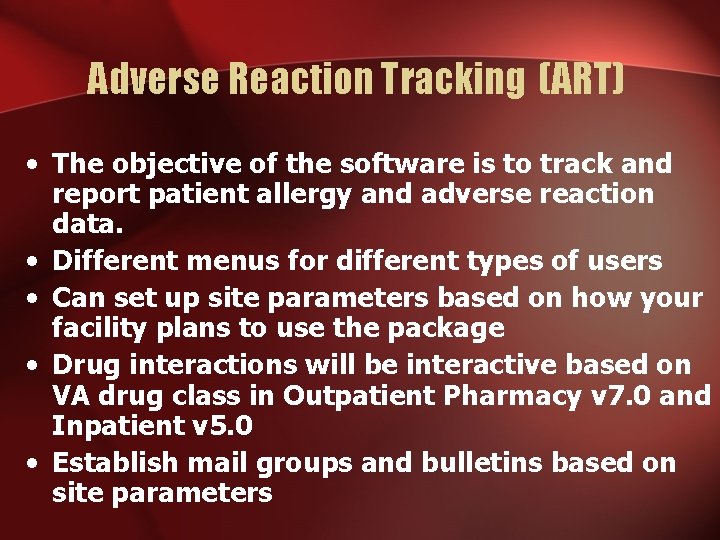 Adverse Reaction Tracking (ART)

• The objective of the software is to track and report patient allergy and adverse reaction data.
• Different menus for different types of users
• Can set up site parameters based on how your facility plans to use the package
• Drug interactions will be interactive based on VA drug class in Outpatient Pharmacy v7.0 and Inpatient v5.0
• Establish mail groups and bulletins based on site parameters